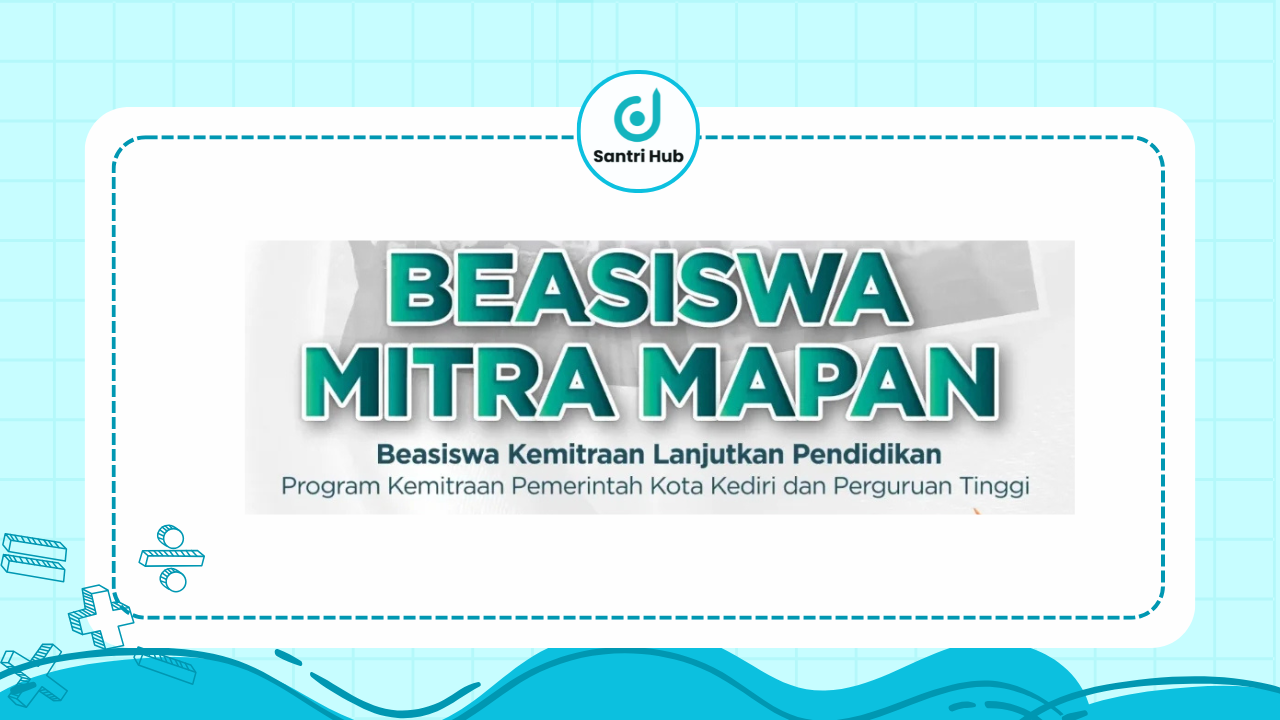 Santri Hub

BEASISWA MITRA MAPAN

Beasiswa Kemitraan Lanjutkan Pendidikan
Program Kemitraan Pemerintah Kota Kediri dan Perguruan Tinggi